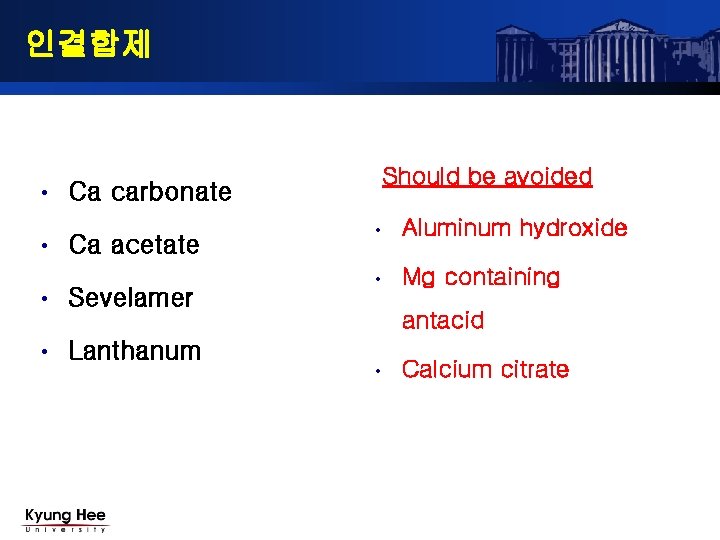 인결합제

• Ca carbonate
• Ca acetate
• Sevelamer
• Lanthanum

Should be avoided

• Aluminum hydroxide
• Mg containing antacid
• Calcium citrate

Kyung Hee
University